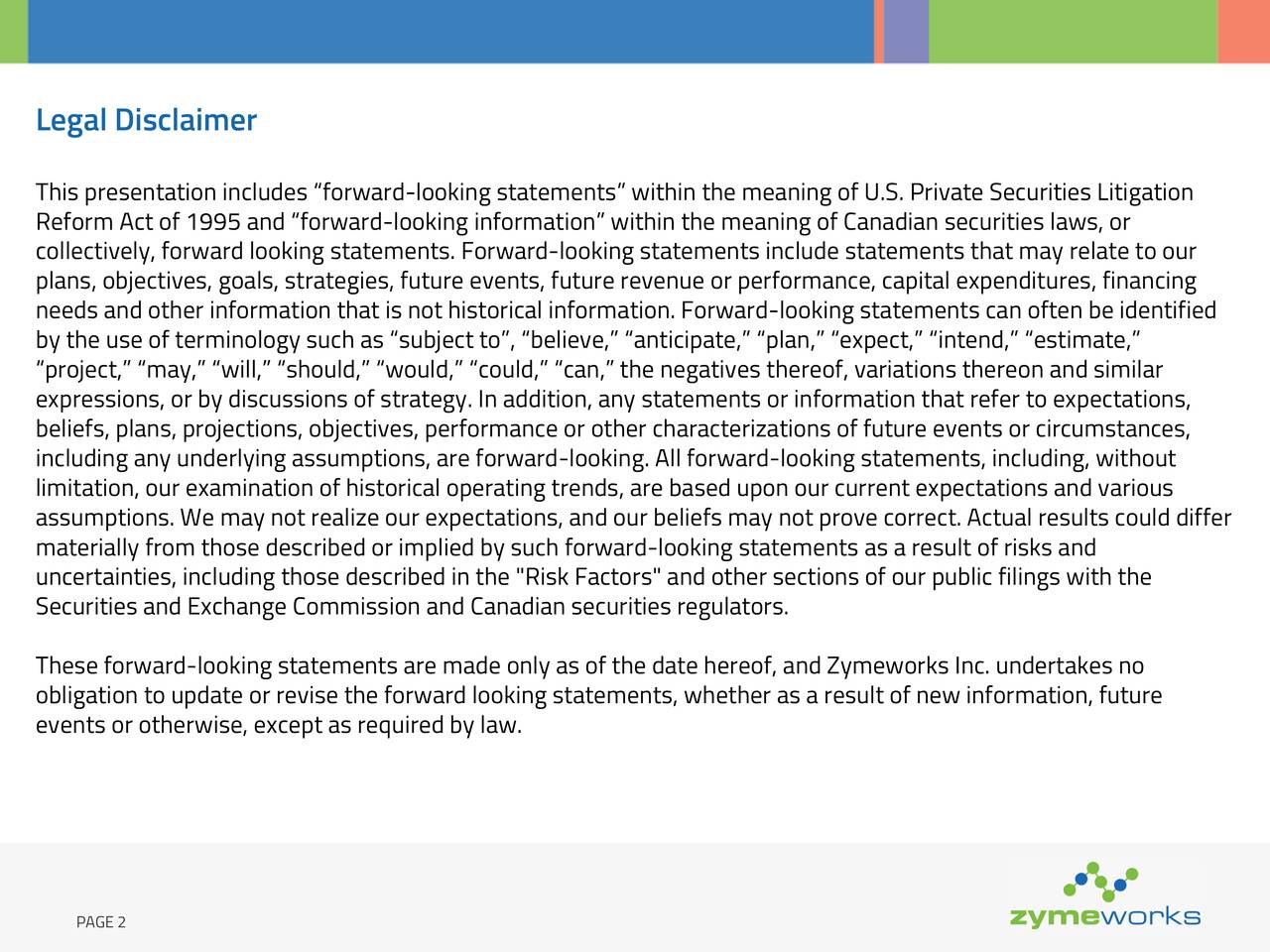 Legal Disclaimer

This presentation includes “forward-looking statements” within the meaning of U.S. Private Securities Litigation Reform Act of 1995 and “forward-looking information” within the meaning of Canadian securities laws, or collectively, forward looking statements. Forward-looking statements include statements that may relate to our plans, objectives, goals, strategies, future events, future revenue or performance, capital expenditures, financing needs and other information that is not historical information. Forward-looking statements can often be identified by the use of terminology such as “subject to”, “believe,” “anticipate,” “plan,” “expect,” “intend,” “estimate,” “project,” “may,” “will,” “should,” “would,” “could,” “can,” the negatives thereof, variations thereon and similar expressions, or by discussions of strategy. In addition, any statements or information that refer to expectations, beliefs, plans, projections, objectives, performance or other characterizations of future events or circumstances, including any underlying assumptions, are forward-looking. All forward-looking statements, including, without limitation, our examination of historical operating trends, are based upon our current expectations and various assumptions. We may not realize our expectations, and our beliefs may not prove correct. Actual results could differ materially from those described or implied by such forward-looking statements as a result of risks and uncertainties, including those described in the "Risk Factors" and other sections of our public filings with the Securities and Exchange Commission and Canadian securities regulators.

These forward-looking statements are made only as of the date hereof, and Zymeworks Inc. undertakes no obligation to update or revise the forward looking statements, whether as a result of new information, future events or otherwise, except as required by law.

PAGE 2

zymeworks